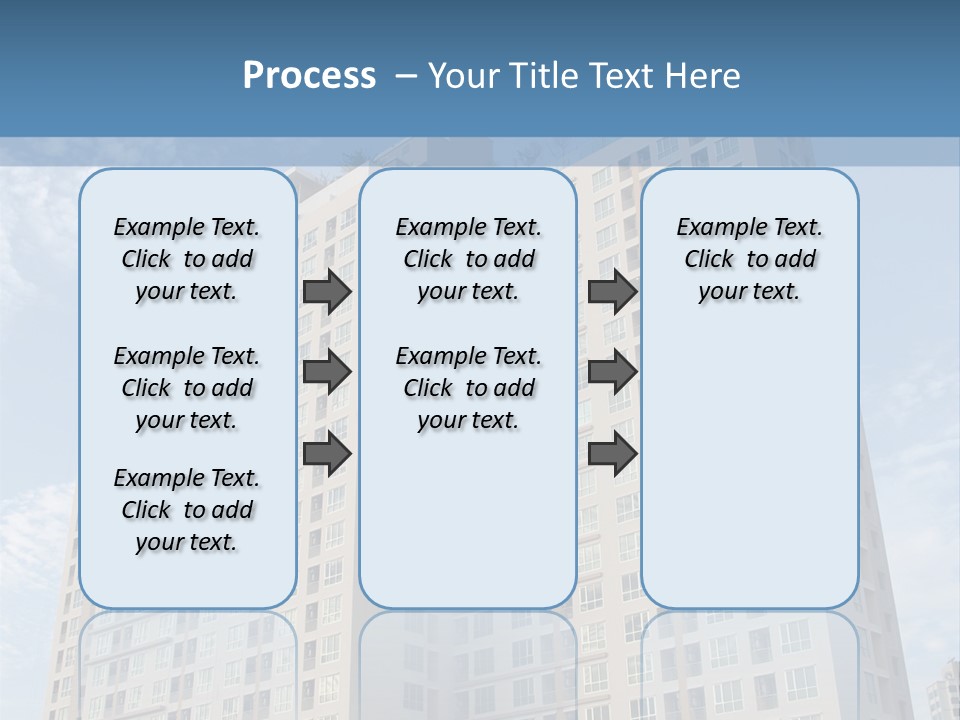 Process – Your Title Text Here

Example Text. Click to add your text.

Example Text. Click to add your text.

Example Text. Click to add your text.

Example Text. Click to add your text.

Example Text. Click to add your text.

Example Text. Click to add your text.